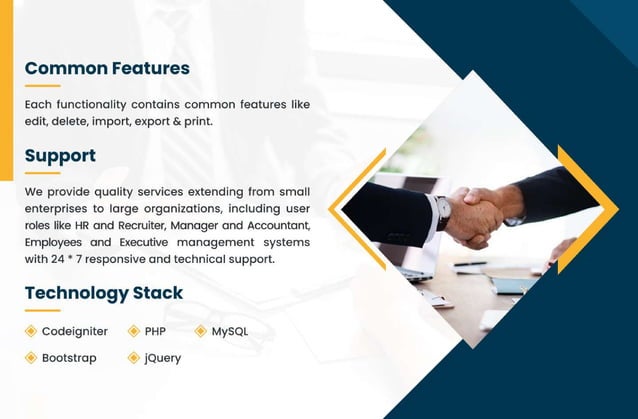 Common Features

Each functionality contains common features like edit, delete, import, export & print.

Support

We provide quality services extending from small enterprises to large organizations, including user roles like HR and Recruiter, Manager and Accountant, Employees and Executive management systems with 24 * 7 responsive and technical support.

Technology Stack

Codeigniter
PHP
MySQL
Bootstrap
jQuery